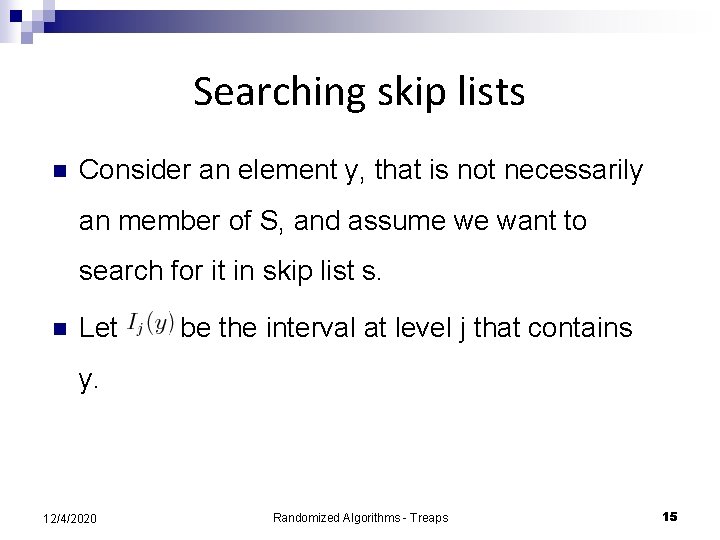 Searching skip lists

Consider an element y, that is not necessarily an member of S, and assume we want to search for it in skip list s.

Let $I_j(y)$ be the interval at level j that contains y.

12/4/2020

Randomized Algorithms - Treaps

15